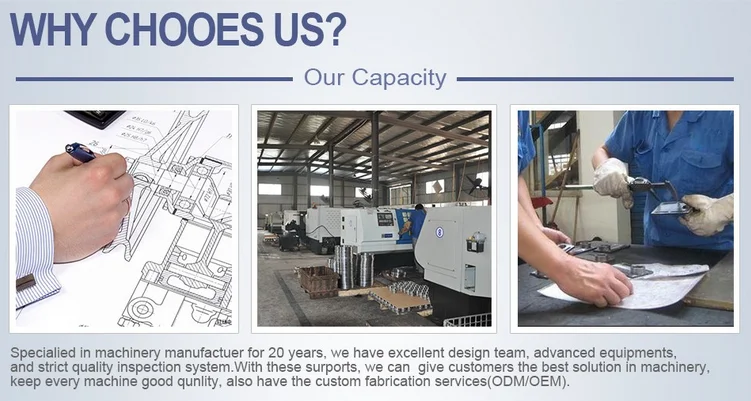 WHY CHOOES US?

Our Capacity

Specialied in machinery manufactuer for 20 years, we have excellent design team, advanced equipments, and strict quality inspection system.With these surports, we can give customers the best solution in machinery, keep every machine good qunlity, also have the custom fabrication services(ODM/OEM).